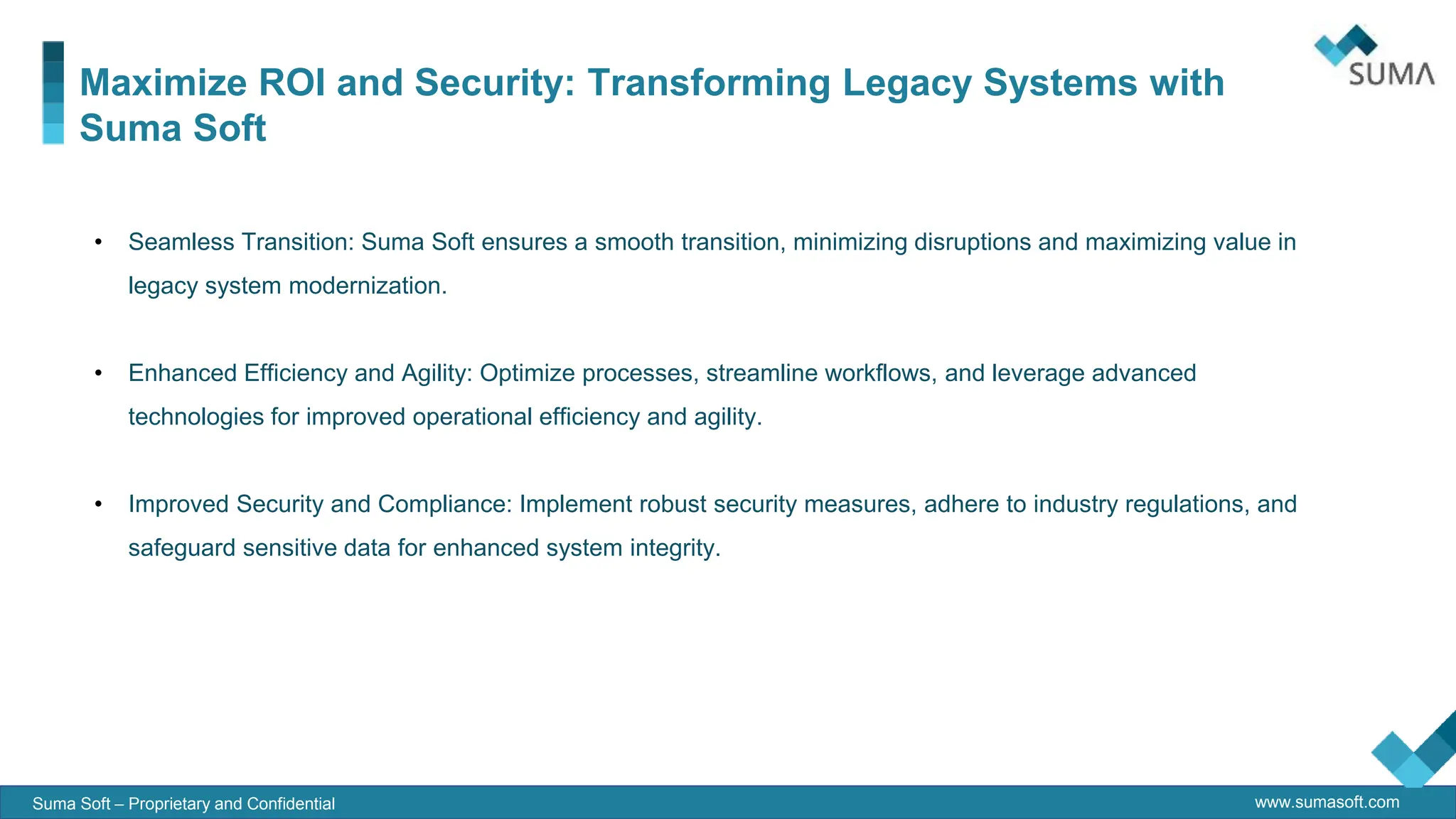 Maximize ROI and Security: Transforming Legacy Systems with Suma Soft

SUMA

• Seamless Transition: Suma Soft ensures a smooth transition, minimizing disruptions and maximizing value in legacy system modernization.

• Enhanced Efficiency and Agility: Optimize processes, streamline workflows, and leverage advanced technologies for improved operational efficiency and agility.

• Improved Security and Compliance: Implement robust security measures, adhere to industry regulations, and safeguard sensitive data for enhanced system integrity.

Suma Soft – Proprietary and Confidential

www.sumasoft.com